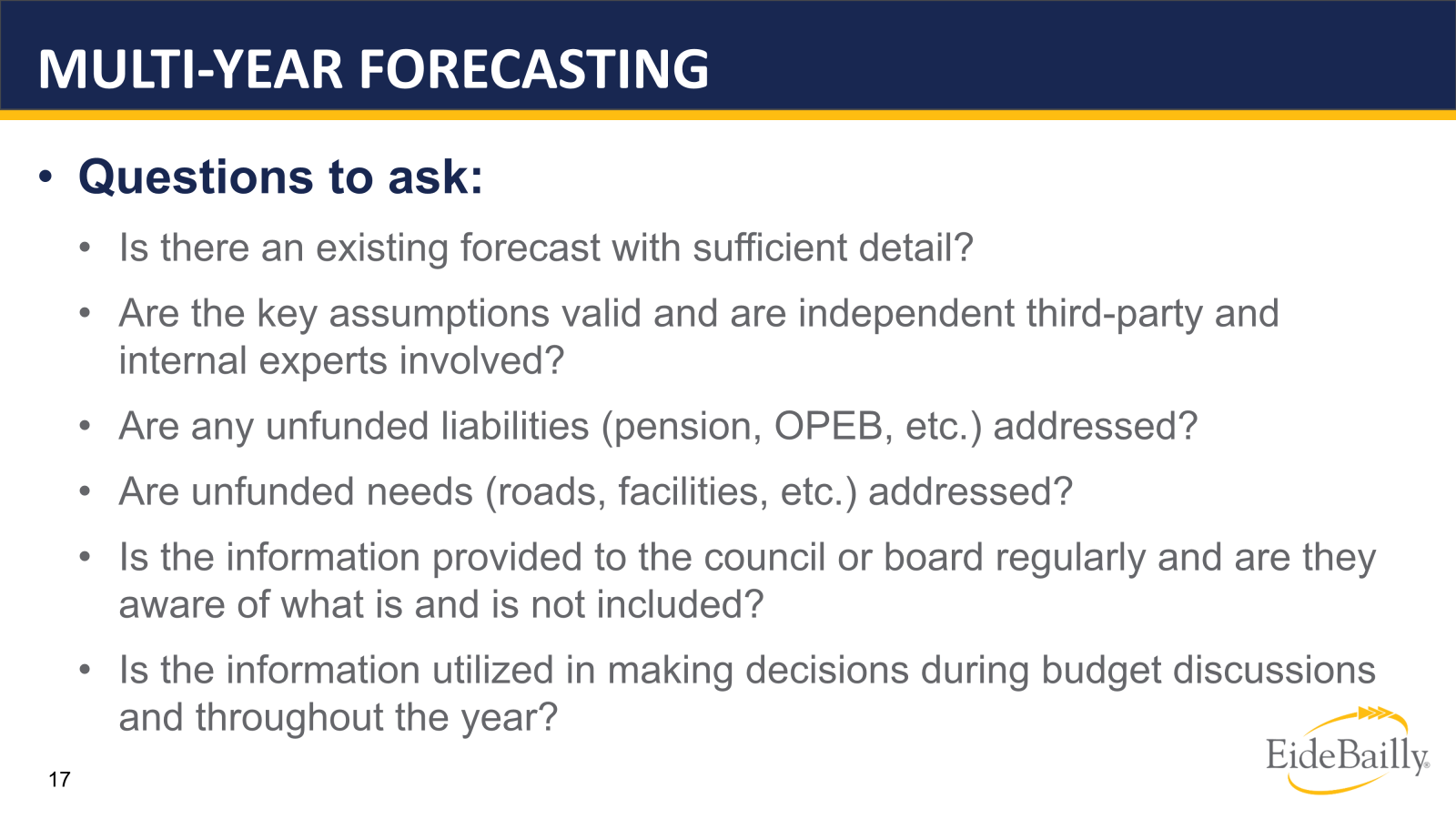 MULTI-YEAR FORECASTING

• Questions to ask:

• Is there an existing forecast with sufficient detail?

• Are the key assumptions valid and are independent third-party and internal experts involved?

• Are any unfunded liabilities (pension, OPEB, etc.) addressed?

• Are unfunded needs (roads, facilities, etc.) addressed?

• Is the information provided to the council or board regularly and are they aware of what is and is not included?

• Is the information utilized in making decisions during budget discussions and throughout the year?

17

EideBailly.